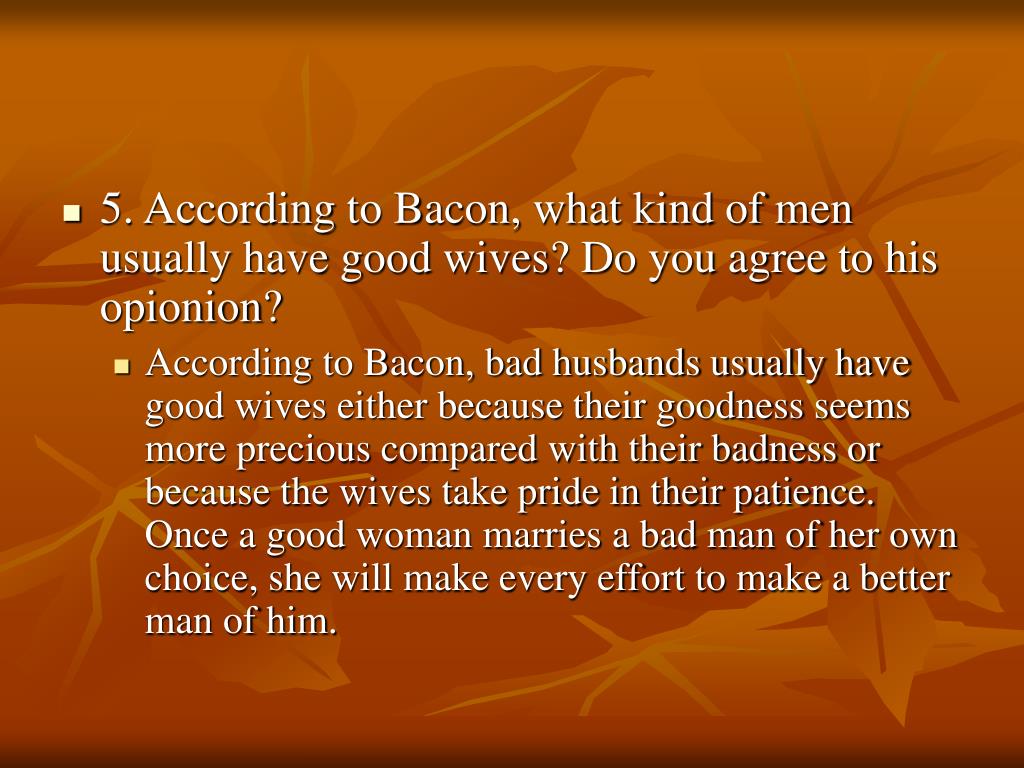 5. According to Bacon, what kind of men usually have good wives? Do you agree to his opionion?

According to Bacon, bad husbands usually have good wives either because their goodness seems more precious compared with their badness or because the wives take pride in their patience. Once a good woman marries a bad man of her own choice, she will make every effort to make a better man of him.